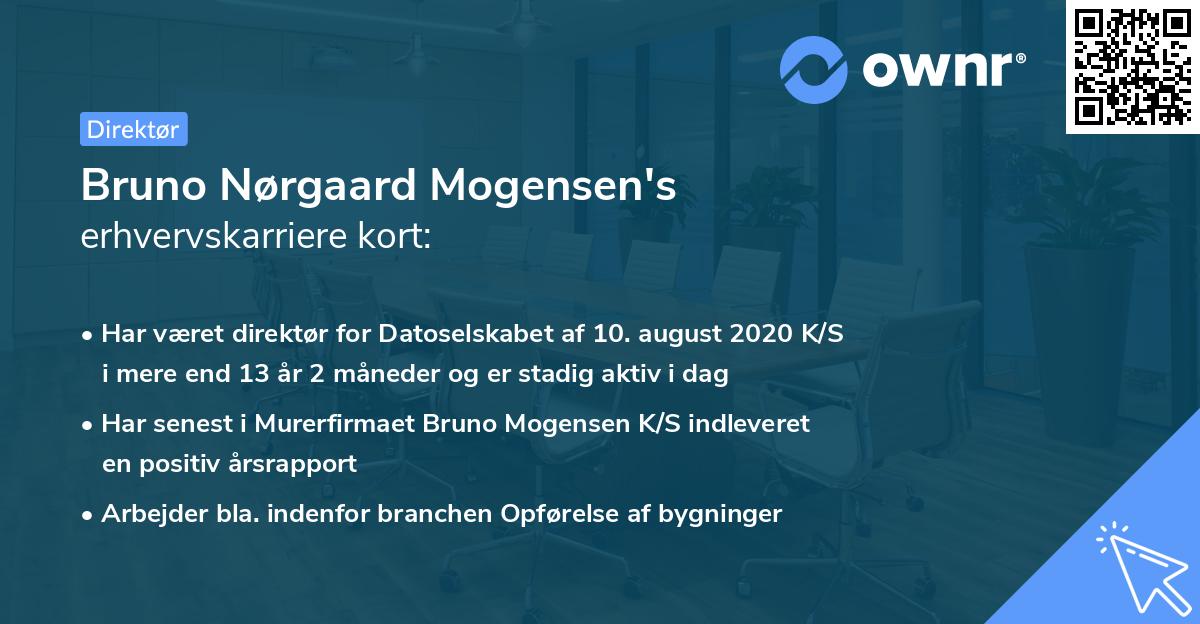 ownr®

Direktør

Bruno Nørgaard Mogensen's
erhvervskarriere kort:

• Har været direktør for Datoselskabet af 10. august 2020 K/S i mere end 13 år 2 måneder og er stadig aktiv i dag

• Har senest i Murerfirmaet Bruno Mogensen K/S indleveret en positiv årsrapport

• Arbejder bla. indenfor branchen Opførelse af bygninger